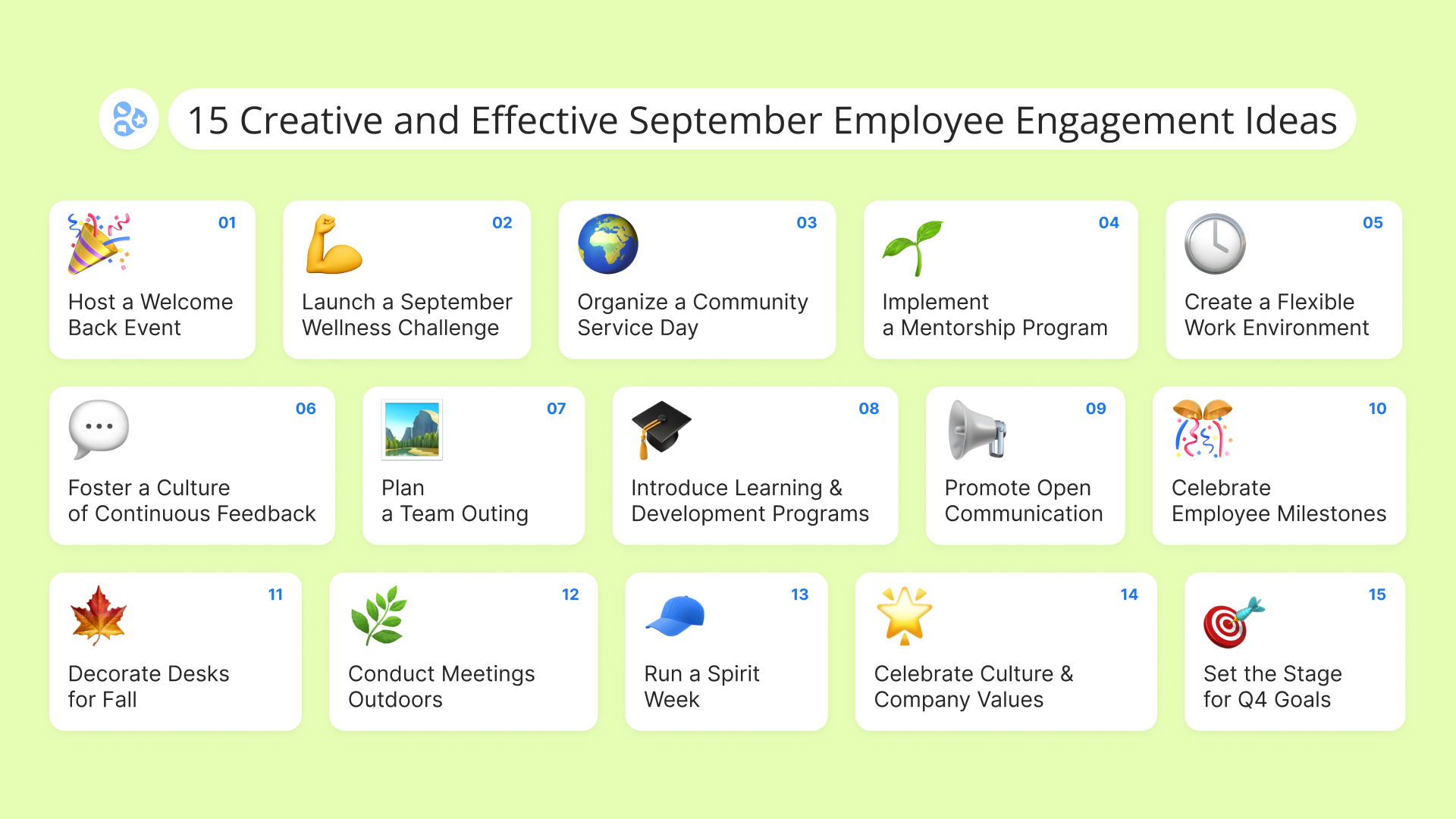 15 Creative and Effective September Employee Engagement Ideas

01
Host a Welcome Back Event

02
Launch a September Wellness Challenge

03
Organize a Community Service Day

04
Implement a Mentorship Program

05
Create a Flexible Work Environment

06
Foster a Culture of Continuous Feedback

07
Plan a Team Outing

08
Introduce Learning & Development Programs

09
Promote Open Communication

10
Celebrate Employee Milestones

11
Decorate Desks for Fall

12
Conduct Meetings Outdoors

13
Run a Spirit Week

14
Celebrate Culture & Company Values

15
Set the Stage for Q4 Goals